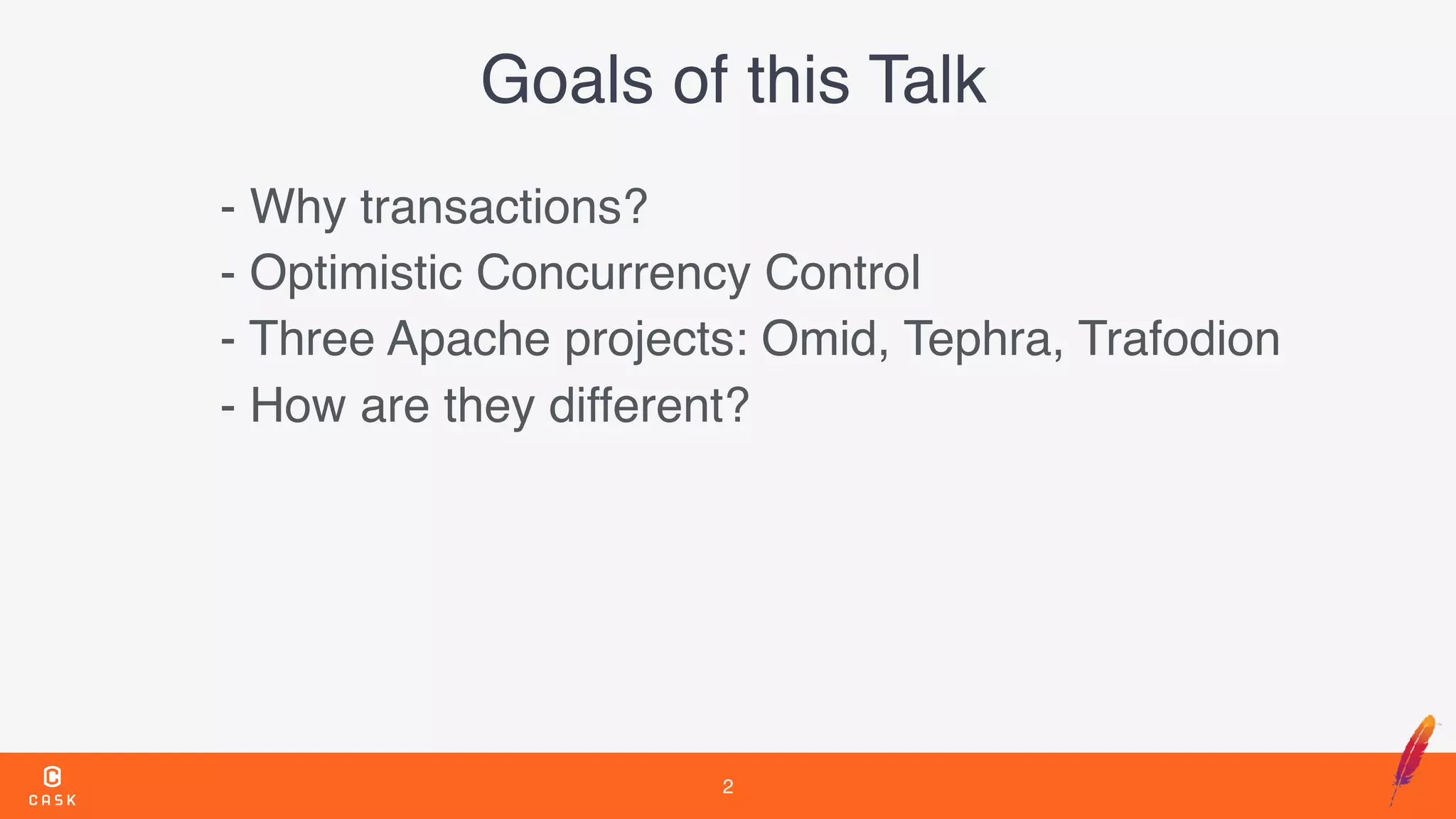 Goals of this Talk

- Why transactions?
- Optimistic Concurrency Control
- Three Apache projects: Omid, Tephra, Trafodion
- How are they different?

CASK

2